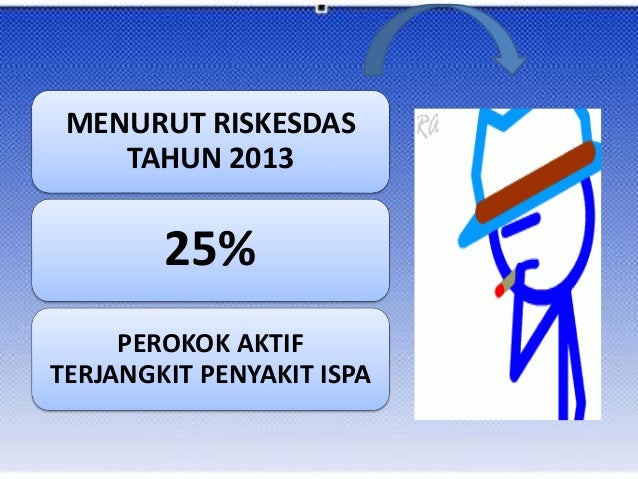 MENURUT RISKESDAS TAHUN 2013

25%

PEROKOK AKTIF TERJANGKIT PENYAKIT ISPA

RA